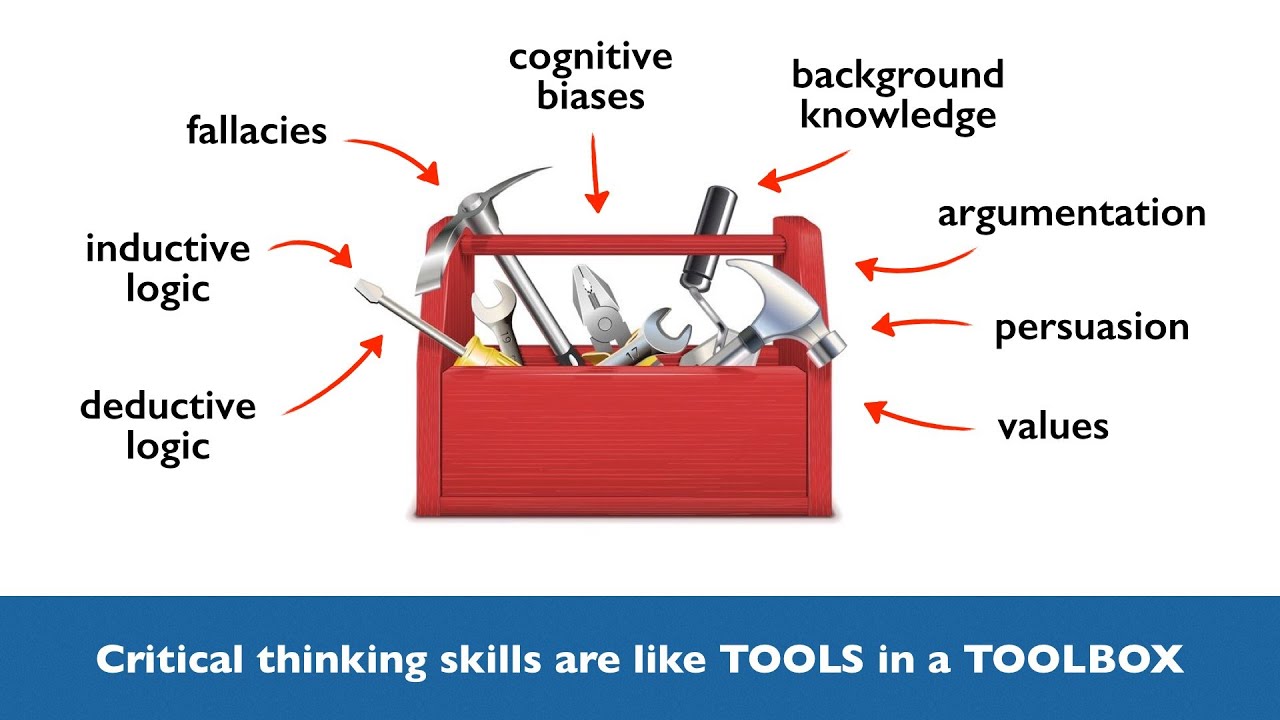 cognitive biases

background knowledge

fallacies

argumentation

inductive logic

persuasion

deductive logic

values

19

17

Critical thinking skills are like TOOLS in a TOOLBOX